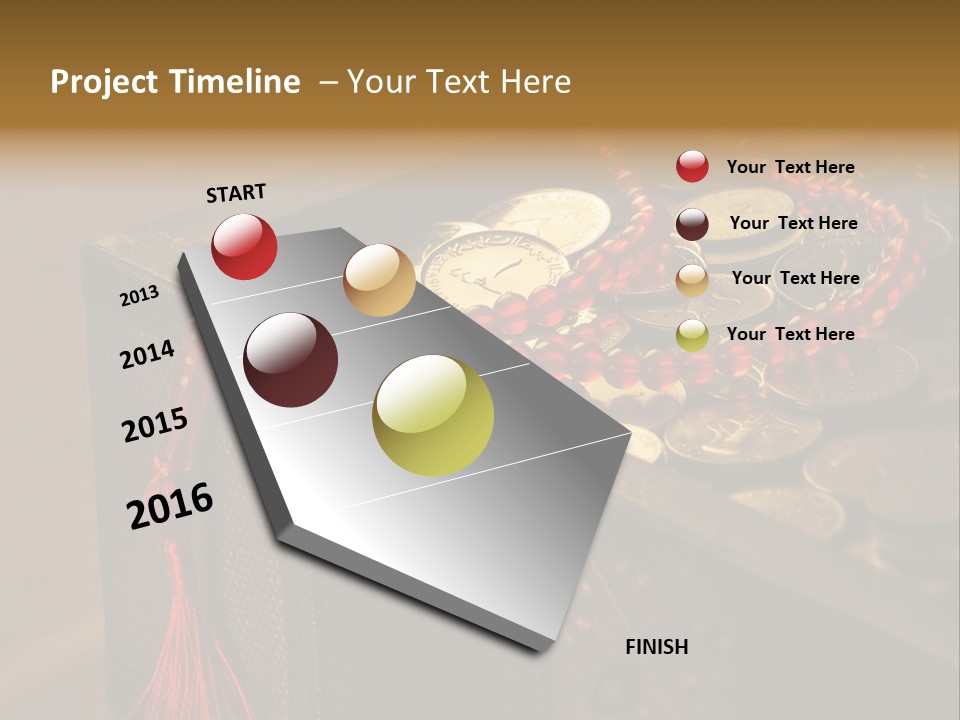 Project Timeline – Your Text Here

START

2013

2014

2015

2016

FINISH

Your Text Here

Your Text Here

Your Text Here

Your Text Here